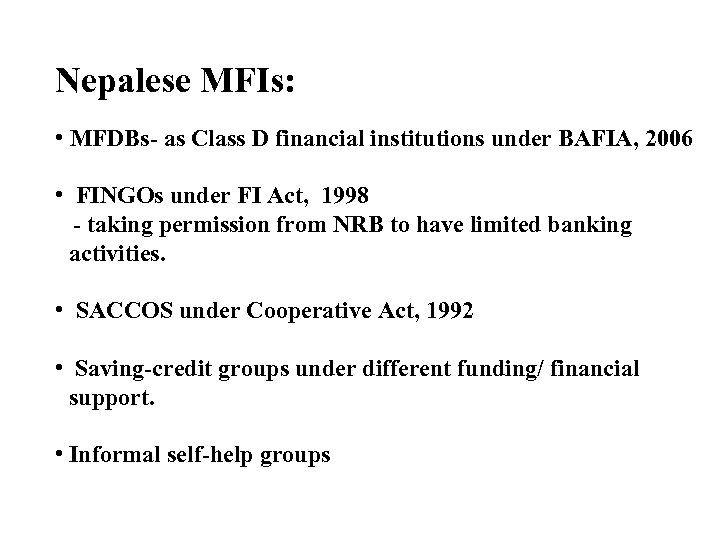 Nepalese MFIs:

• MFDBs- as Class D financial institutions under BAFIA, 2006

• FINGOs under FI Act, 1998
- taking permission from NRB to have limited banking activities.

• SACCOS under Cooperative Act, 1992

• Saving-credit groups under different funding/ financial support.

• Informal self-help groups